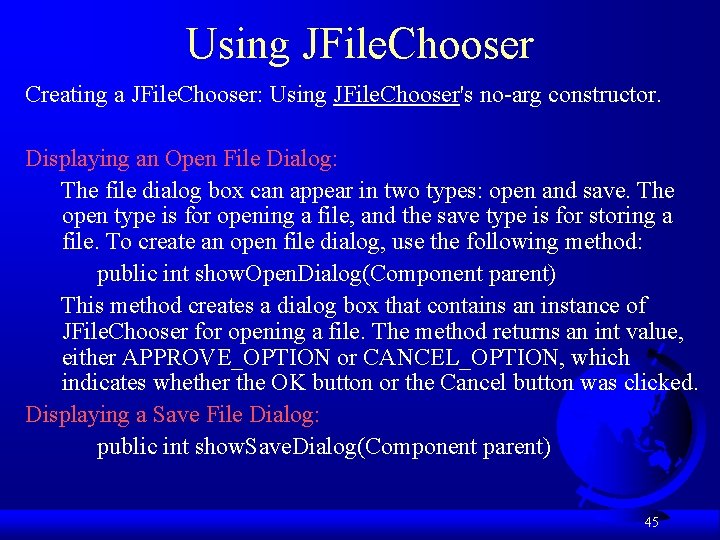 Using JFileChooser

Creating a JFileChooser: Using JFileChooser's no-arg constructor.

Displaying an Open File Dialog:

The file dialog box can appear in two types: open and save. The open type is for opening a file, and the save type is for storing a file. To create an open file dialog, use the following method:

public int showOpenDialog(Component parent)

This method creates a dialog box that contains an instance of JFileChooser for opening a file. The method returns an int value, either APPROVE_OPTION or CANCEL_OPTION, which indicates whether the OK button or the Cancel button was clicked.

Displaying a Save File Dialog:

public int showSaveDialog(Component parent)

45